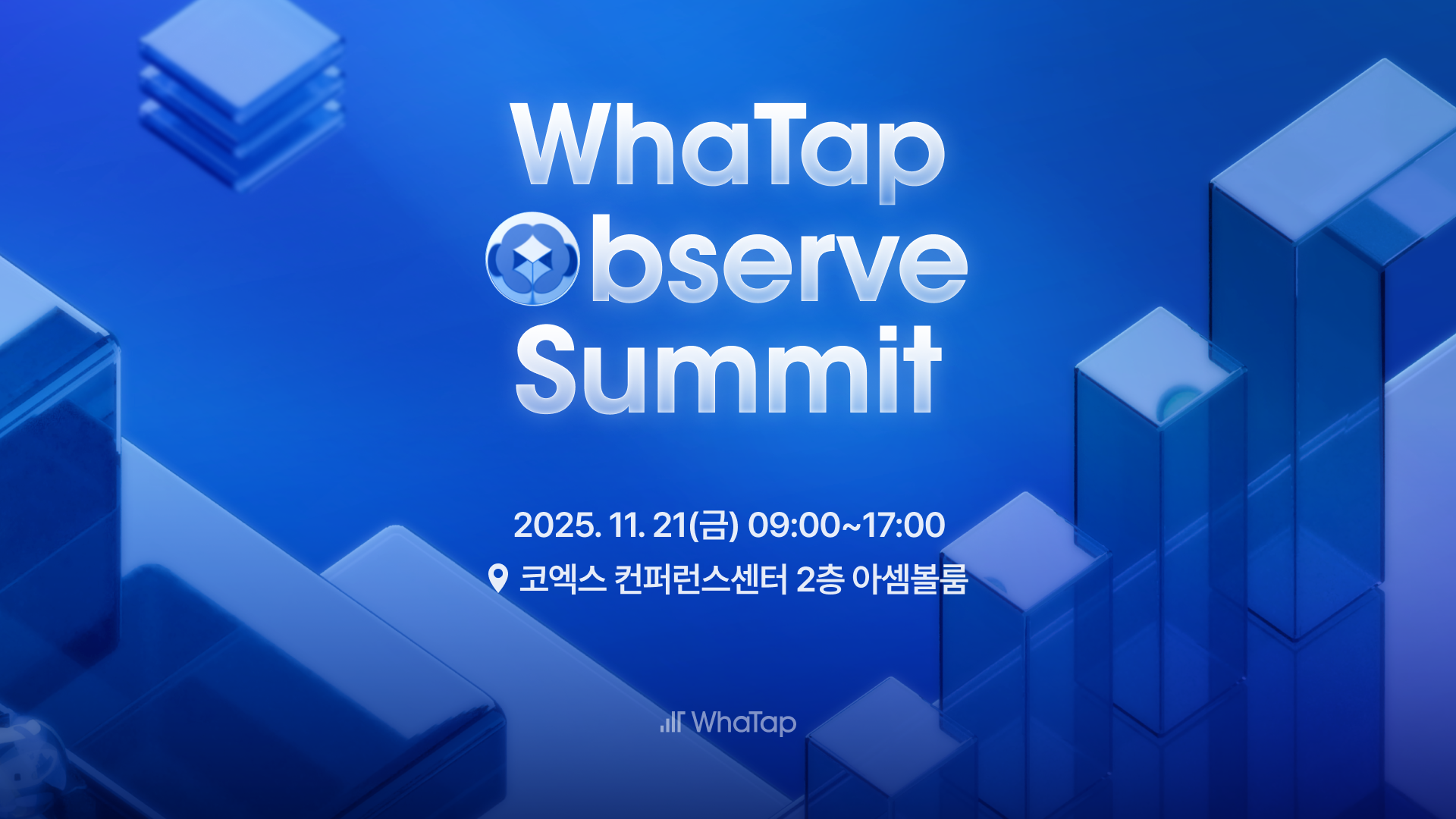 WhaTap
Observe
Summit

2025. 11. 21(금) 09:00~17:00
코엑스 컨퍼런스센터 2층 아셈볼룸

WhaTap